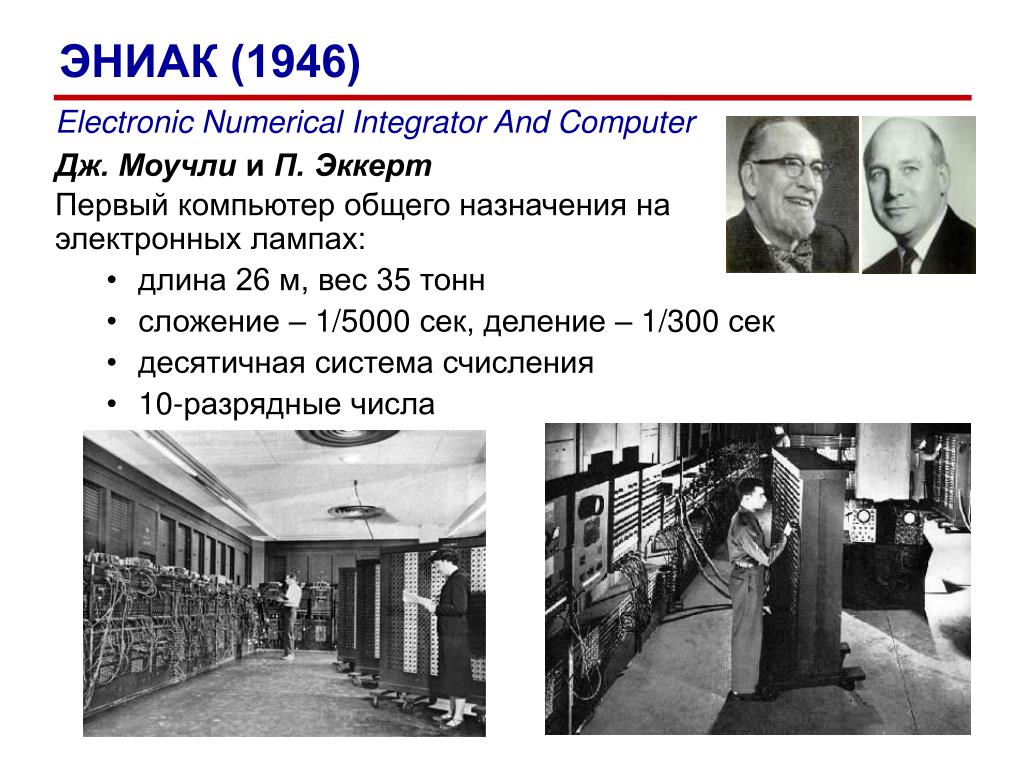 ЭНИАК (1946)

Electronic Numerical Integrator And Computer

Дж. Моучли и П. Эккерт

Первый компьютер общего назначения на электронных лампах:

• длина 26 м, вес 35 тонн
• сложение – 1/5000 сек, деление – 1/300 сек
• десятичная система счисления
• 10-разрядные числа